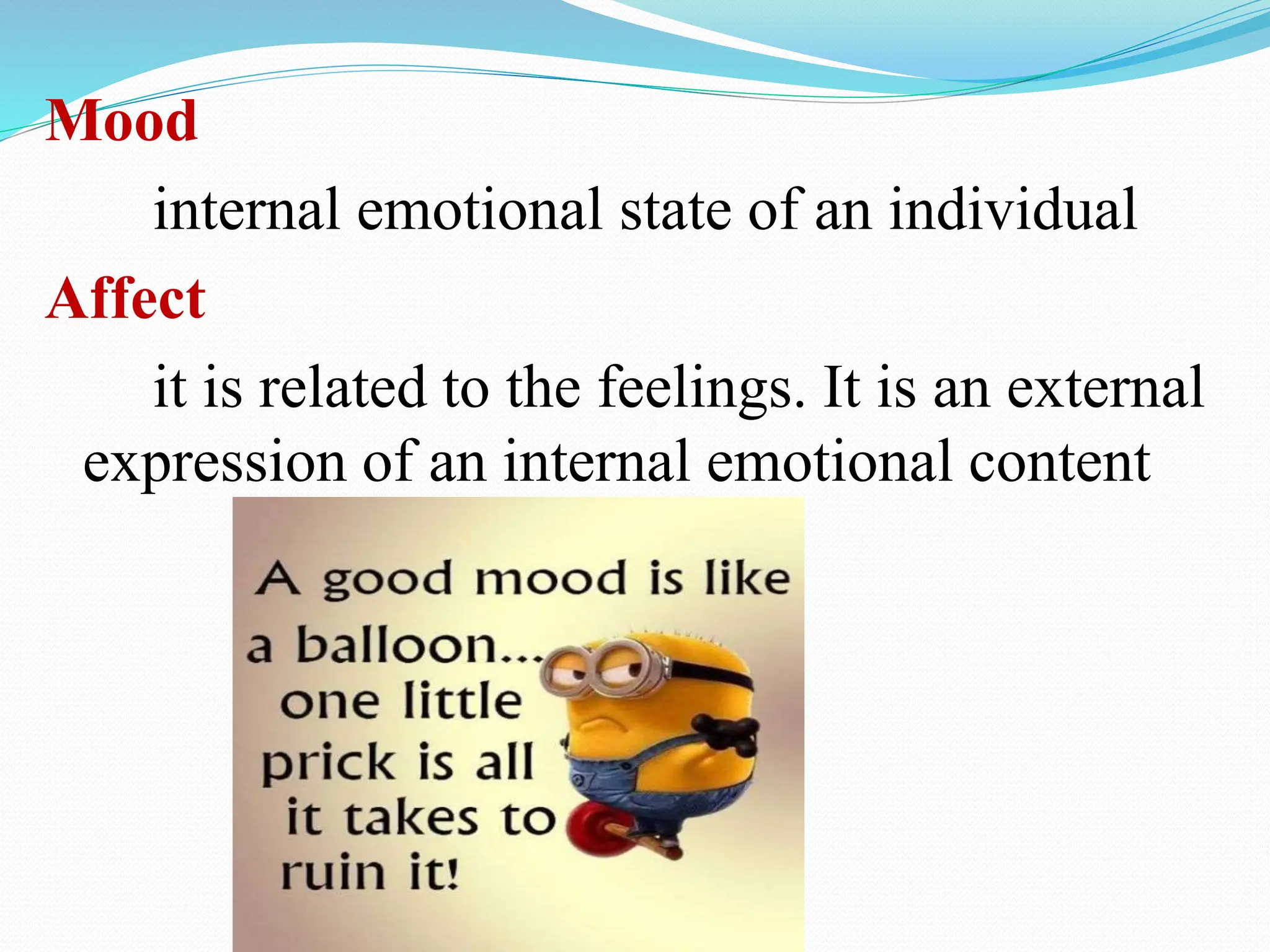 Mood

internal emotional state of an individual

Affect

it is related to the feelings. It is an external expression of an internal emotional content

A good mood is like a balloon... one little prick is all it takes to ruin it!